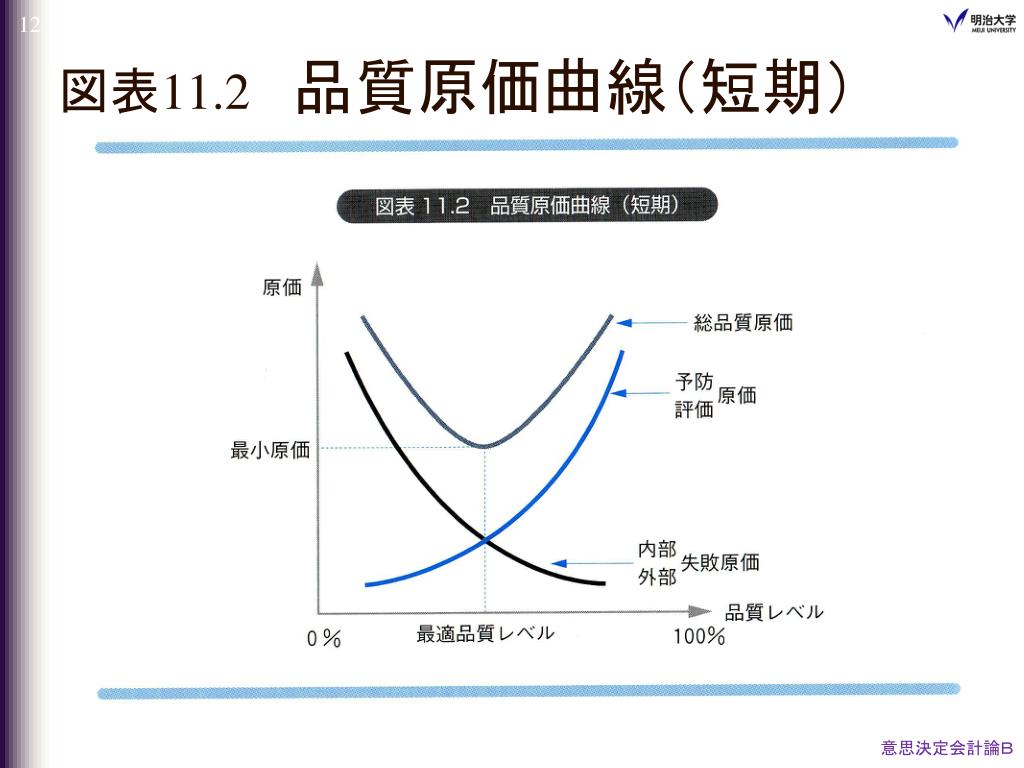 12

明治大学 MEIJI UNIVERSITY

図表11.2　品質原価曲線(短期)

図表 11.2　品質原価曲線（短期）

原価

総品質原価

予防 評価 原価

最小原価

内部 外部 失敗原価

品質レベル

0％

最適品質レベル

100％

意思決定会計論B